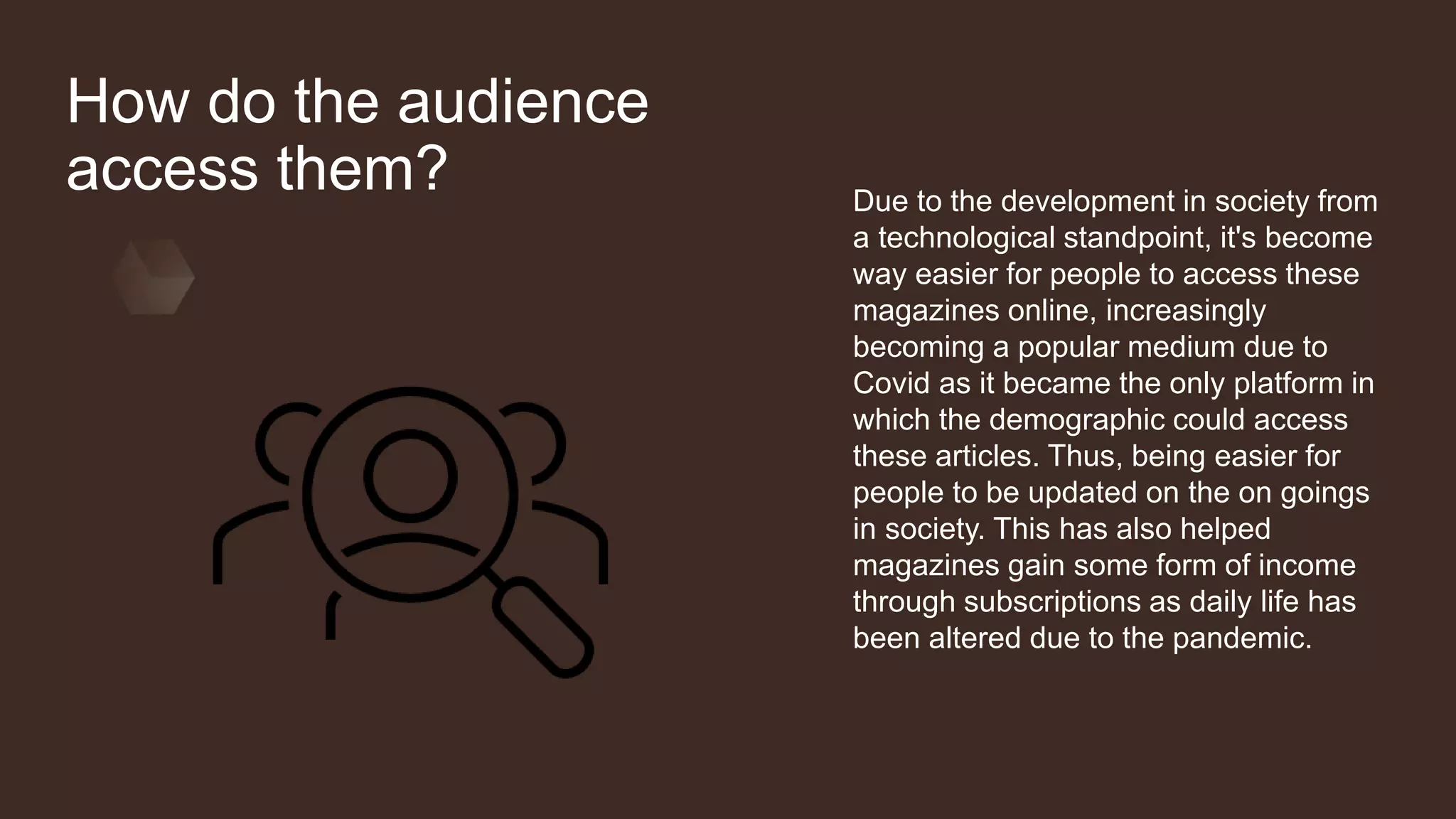 How do the audience access them?

Due to the development in society from a technological standpoint, it's become way easier for people to access these magazines online, increasingly becoming a popular medium due to Covid as it became the only platform in which the demographic could access these articles. Thus, being easier for people to be updated on the on goings in society. This has also helped magazines gain some form of income through subscriptions as daily life has been altered due to the pandemic.